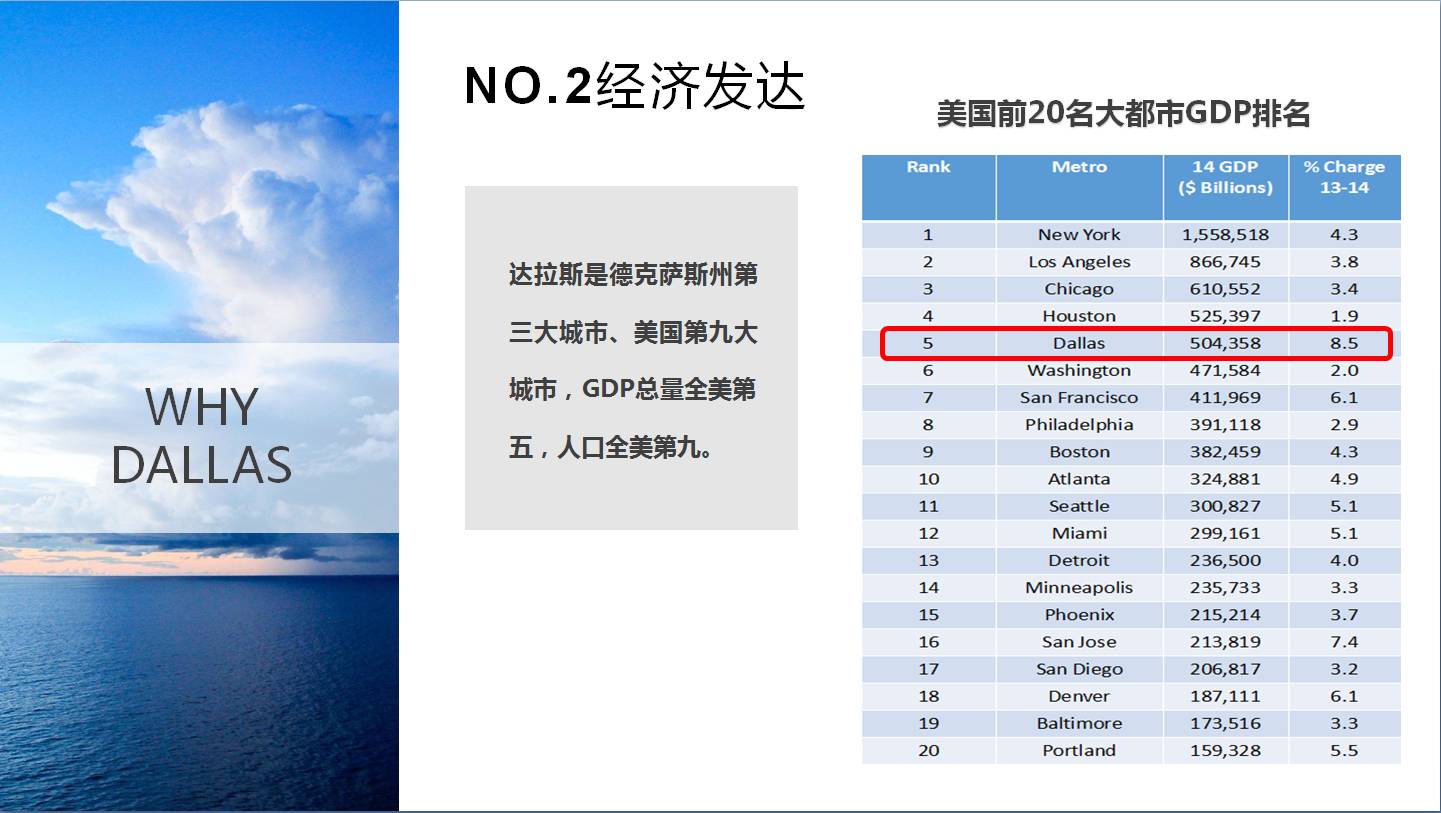 WHY DALLAS

NO.2经济发达

达拉斯是德克萨斯州第三大城市、美国第九大城市，GDP总量全美第五，人口全美第九。

美国前20名大都市GDP排名

| Rank | Metro | 14 GDP ($ Billions) | % Charge 13-14 |
|---|---|---|---|
| 1 | New York | 1,558,518 | 4.3 |
| 2 | Los Angeles | 866,745 | 3.8 |
| 3 | Chicago | 610,552 | 3.4 |
| 4 | Houston | 525,397 | 1.9 |
| 5 | Dallas | 504,358 | 8.5 |
| 6 | Washington | 471,584 | 2.0 |
| 7 | San Francisco | 411,969 | 6.1 |
| 8 | Philadelphia | 391,118 | 2.9 |
| 9 | Boston | 382,459 | 4.3 |
| 10 | Atlanta | 324,881 | 4.9 |
| 11 | Seattle | 300,827 | 5.1 |
| 12 | Miami | 299,161 | 5.1 |
| 13 | Detroit | 236,500 | 4.0 |
| 14 | Minneapolis | 235,733 | 3.3 |
| 15 | Phoenix | 215,214 | 3.7 |
| 16 | San Jose | 213,819 | 7.4 |
| 17 | San Diego | 206,817 | 3.2 |
| 18 | Denver | 187,111 | 6.1 |
| 19 | Baltimore | 173,516 | 3.3 |
| 20 | Portland | 159,328 | 5.5 |